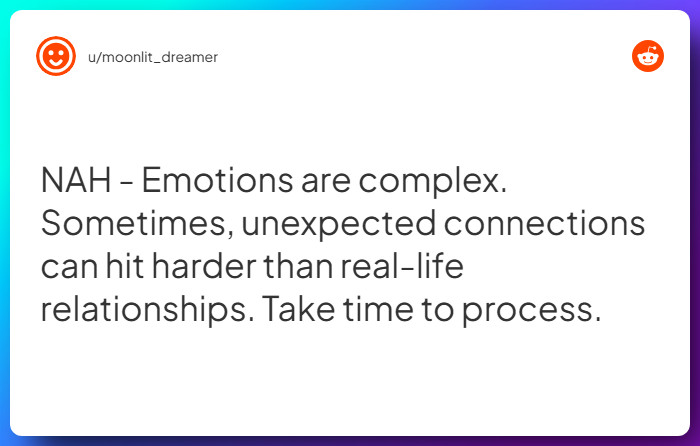 u/moonlit_dreamer

NAH - Emotions are complex. Sometimes, unexpected connections can hit harder than real-life relationships. Take time to process.